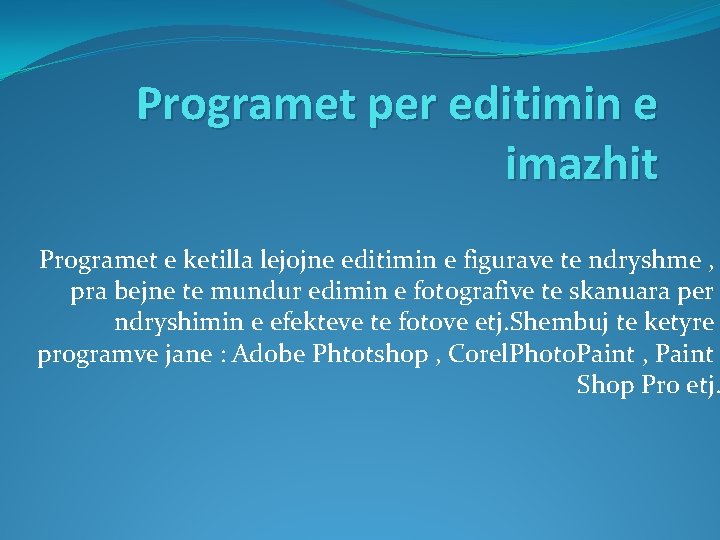 Programet per editimin e imazhit

Programet e ketilla lejojne editimin e figurave te ndryshme , pra bejne te mundur edimin e fotografive te skanuara per ndryshimin e efekteve te fotove etj.Shembuj te ketyre programve jane : Adobe Phtotshop , CorelPhotoPaint , Paint Shop Pro etj.